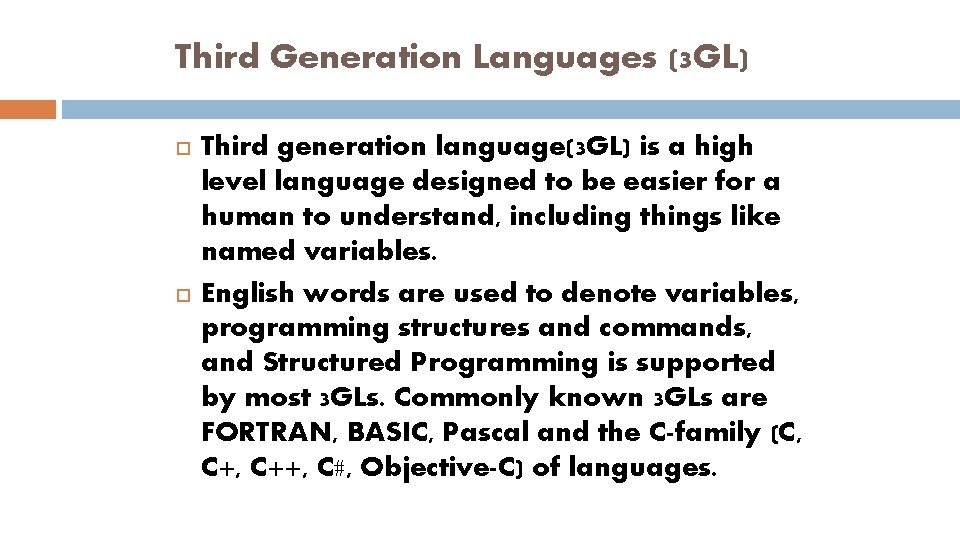 Third Generation Languages (3GL)

Third generation language(3GL) is a high level language designed to be easier for a human to understand, including things like named variables.

English words are used to denote variables, programming structures and commands, and Structured Programming is supported by most 3GLs. Commonly known 3GLs are FORTRAN, BASIC, Pascal and the C-family (C, C+, C++, C#, Objective-C) of languages.